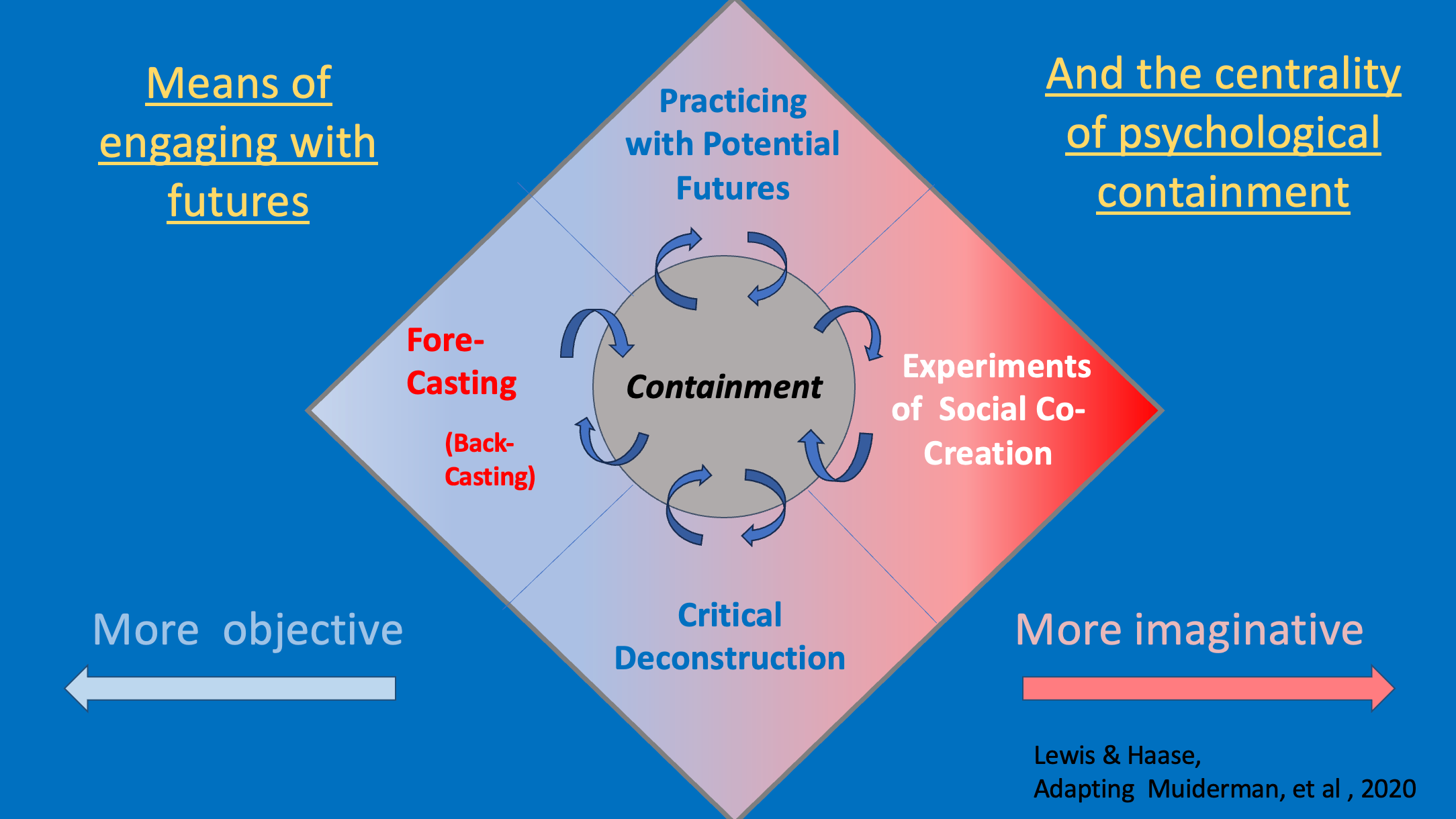 Means of engaging with futures

And the centrality of psychological containment

Practicing with Potential Futures

Fore-Casting

(Back-Casting)

Containment

Experiments of Social Co-Creation

Critical Deconstruction

More objective

More imaginative

Lewis & Haase,
Adapting Muiderman, et al , 2020